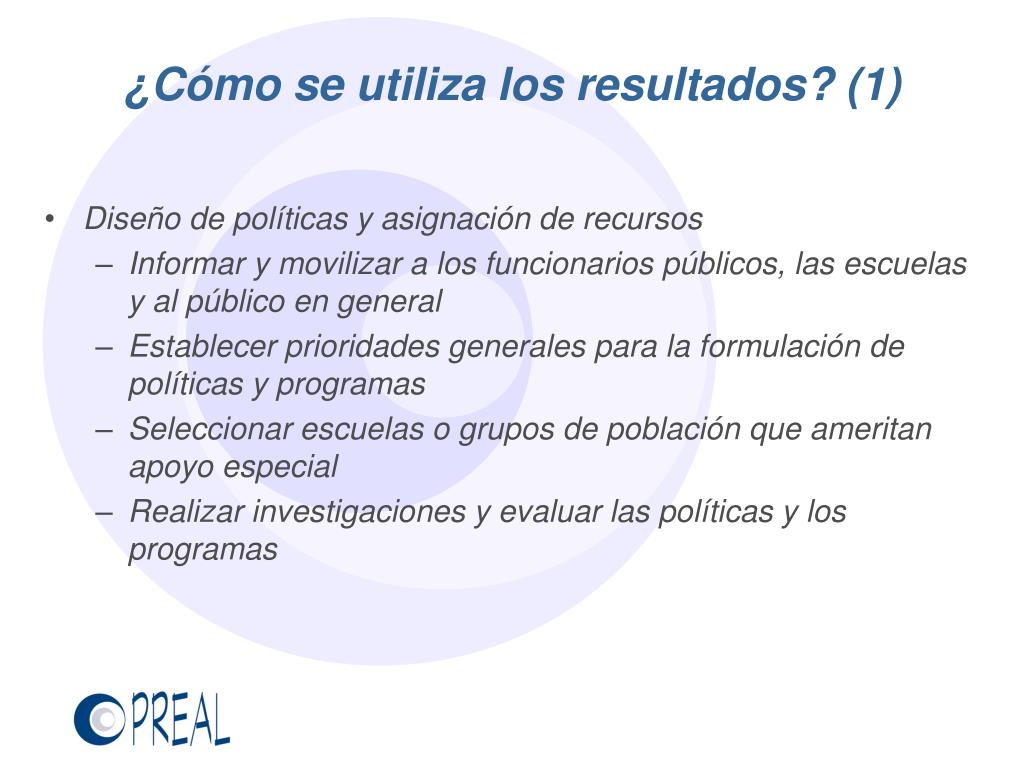 ¿Cómo se utiliza los resultados? (1)

• Diseño de políticas y asignación de recursos
– Informar y movilizar a los funcionarios públicos, las escuelas y al público en general
– Establecer prioridades generales para la formulación de políticas y programas
– Seleccionar escuelas o grupos de población que ameritan apoyo especial
– Realizar investigaciones y evaluar las políticas y los programas

PREAL